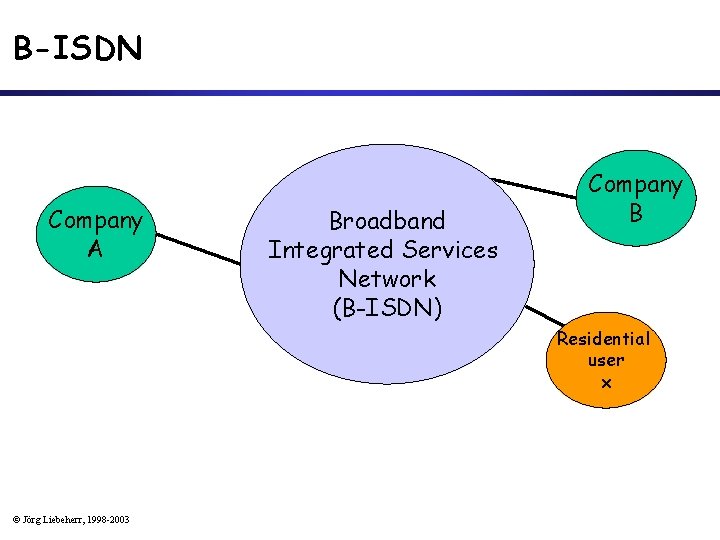 B-ISDN

Company A

Broadband Integrated Services Network (B-ISDN)

Company B

Residential user x

© Jörg Liebeherr, 1998-2003